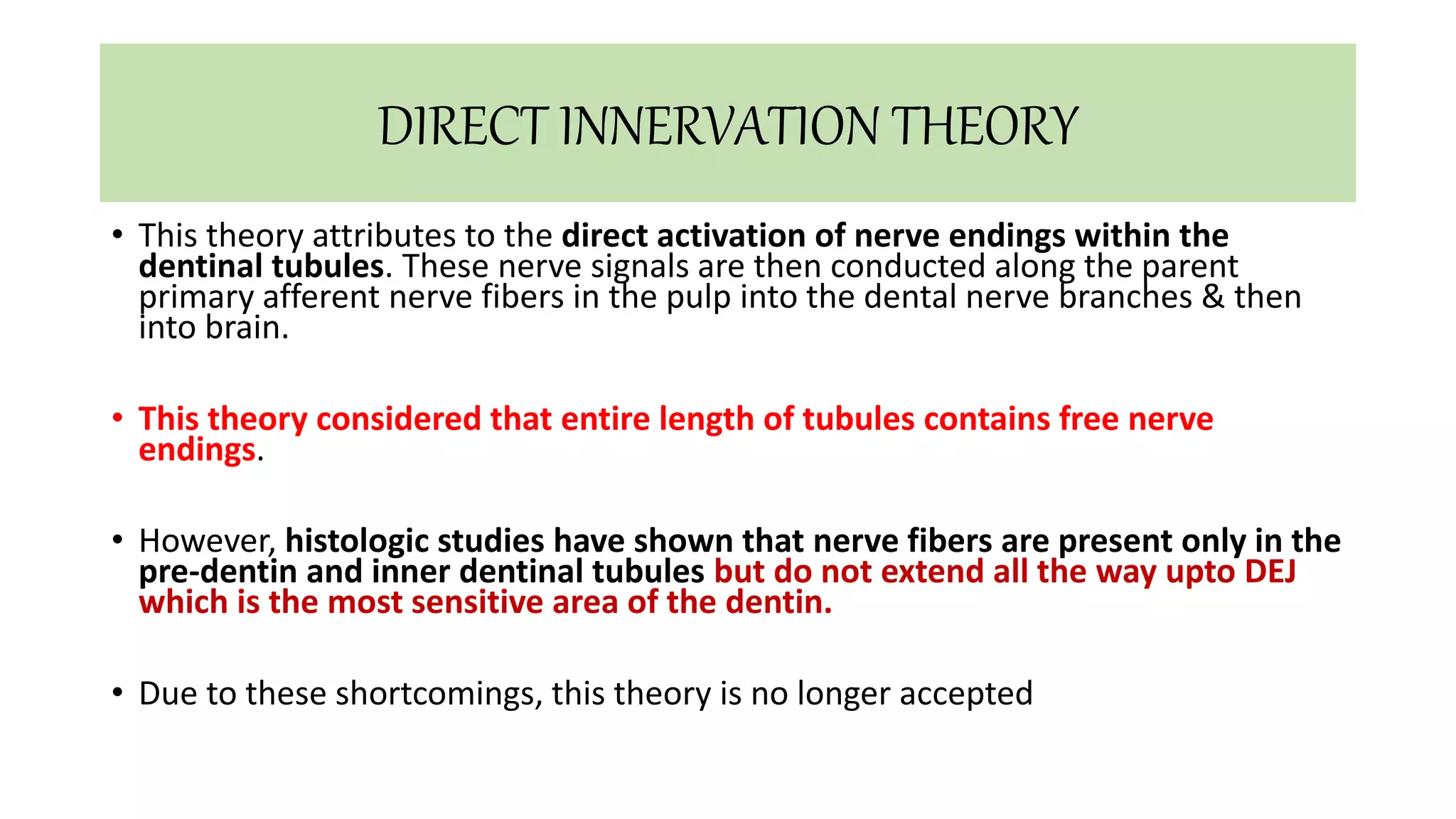 DIRECT INNERVATION THEORY

• This theory attributes to the direct activation of nerve endings within the dentinal tubules. These nerve signals are then conducted along the parent primary afferent nerve fibers in the pulp into the dental nerve branches & then into brain.

• This theory considered that entire length of tubules contains free nerve endings.

• However, histologic studies have shown that nerve fibers are present only in the pre-dentin and inner dentinal tubules but do not extend all the way upto DEJ which is the most sensitive area of the dentin.

• Due to these shortcomings, this theory is no longer accepted